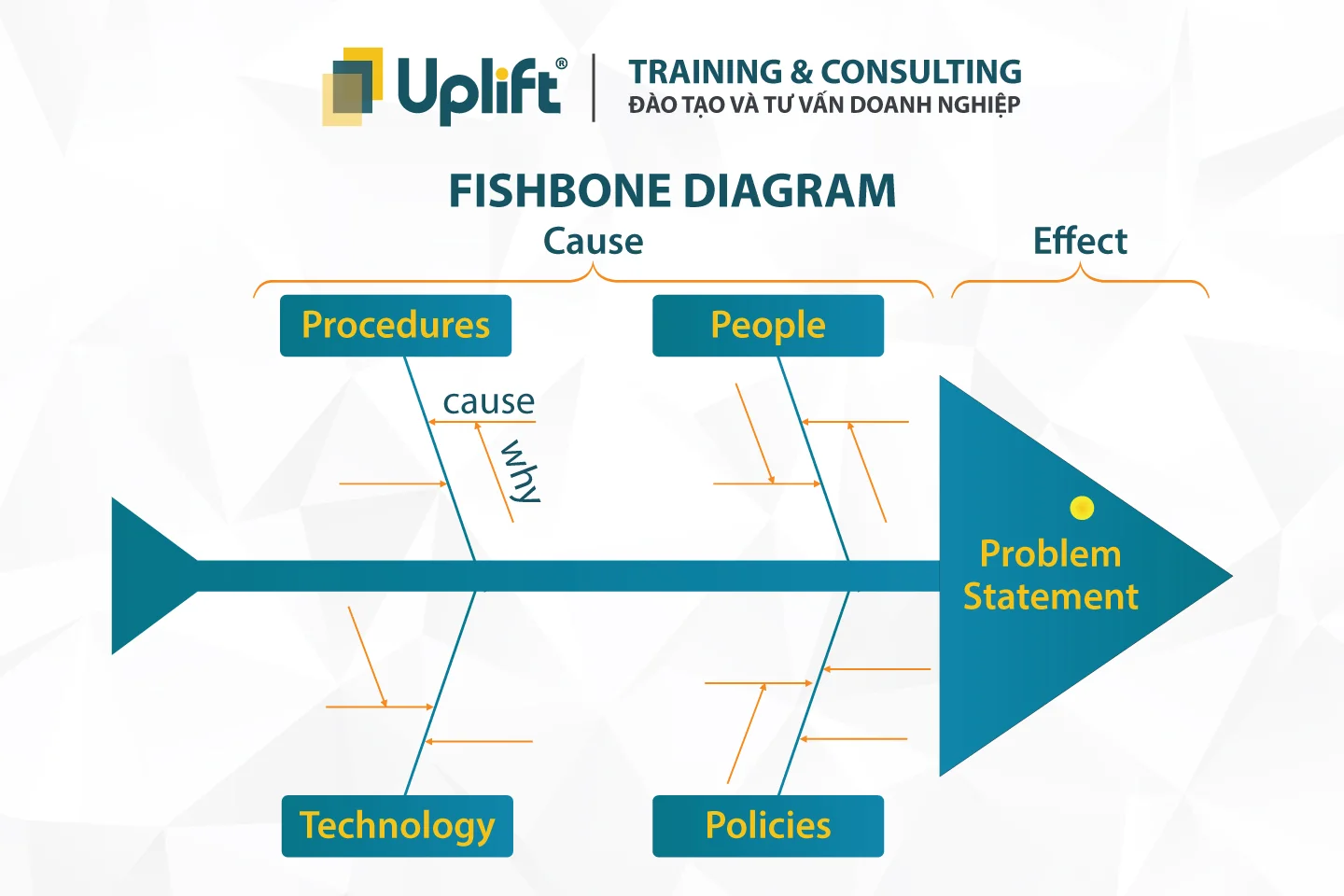 Uplift®
TRAINING & CONSULTING
ĐÀO TẠO VÀ TƯ VẤN DOANH NGHIỆP

FISHBONE DIAGRAM

Cause

Effect

Procedures

People

cause

why

Problem Statement

Technology

Policies